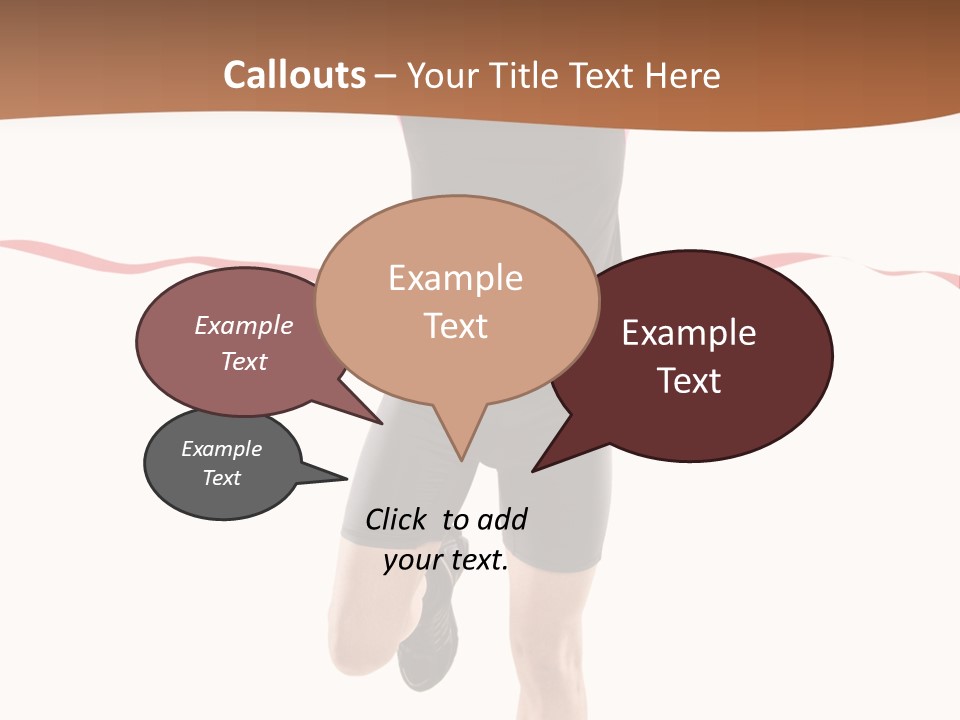 Callouts – Your Title Text Here

Example Text

Example Text

Example Text

Example Text

Click to add your text.